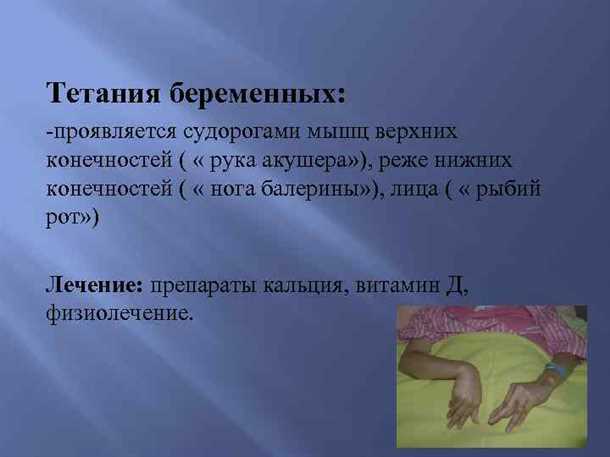 Тетания беременных:

-проявляется судорогами мышц верхних конечностей ( « рука акушера»), реже нижних конечностей ( « нога балерины»), лица ( « рыбий рот»)

Лечение: препараты кальция, витамин Д, физиолечение.